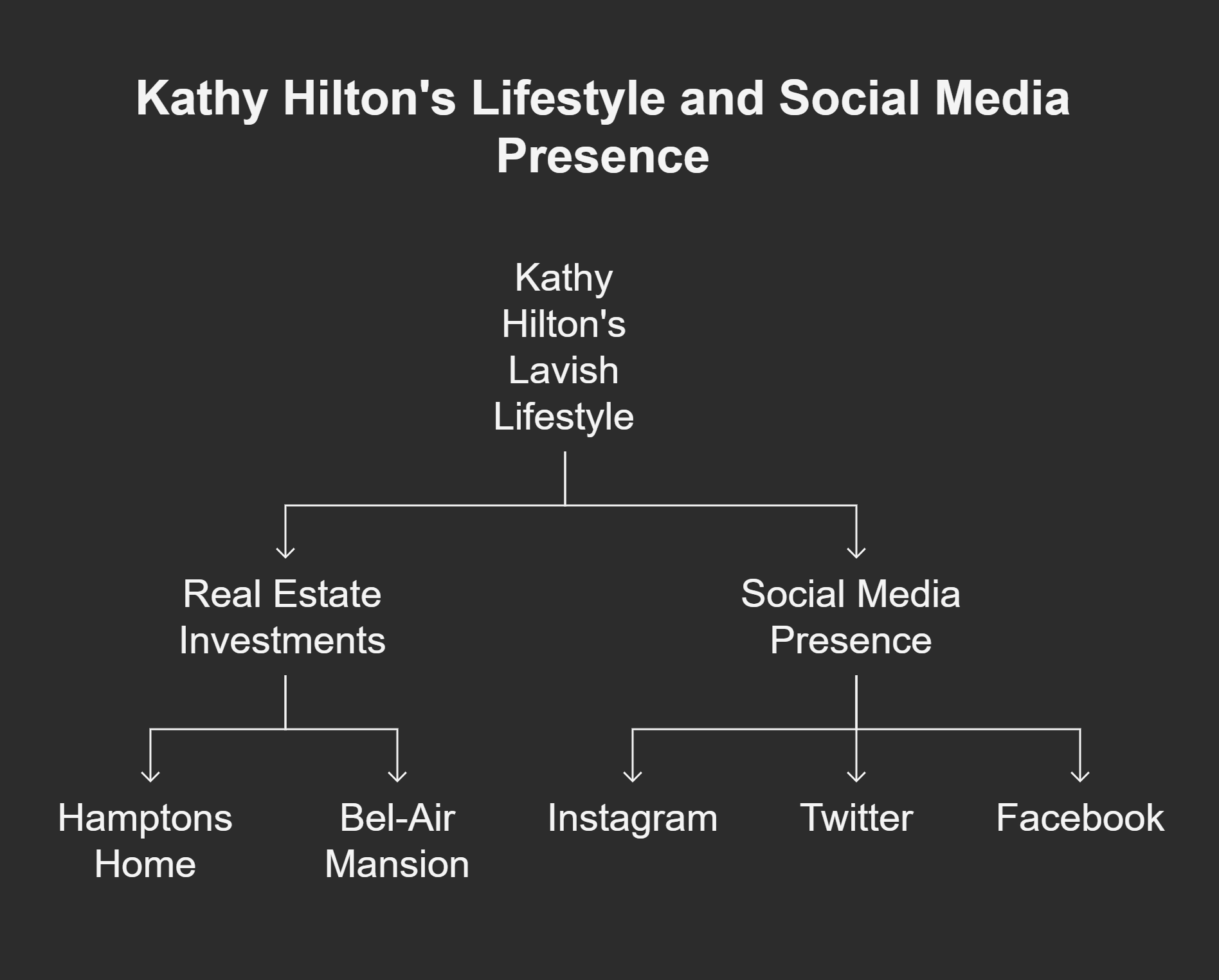 Kathy Hilton's Lifestyle and Social Media Presence

Kathy Hilton's Lavish Lifestyle

Real Estate Investments

Social Media Presence

Hamptons Home

Bel-Air Mansion

Instagram

Twitter

Facebook